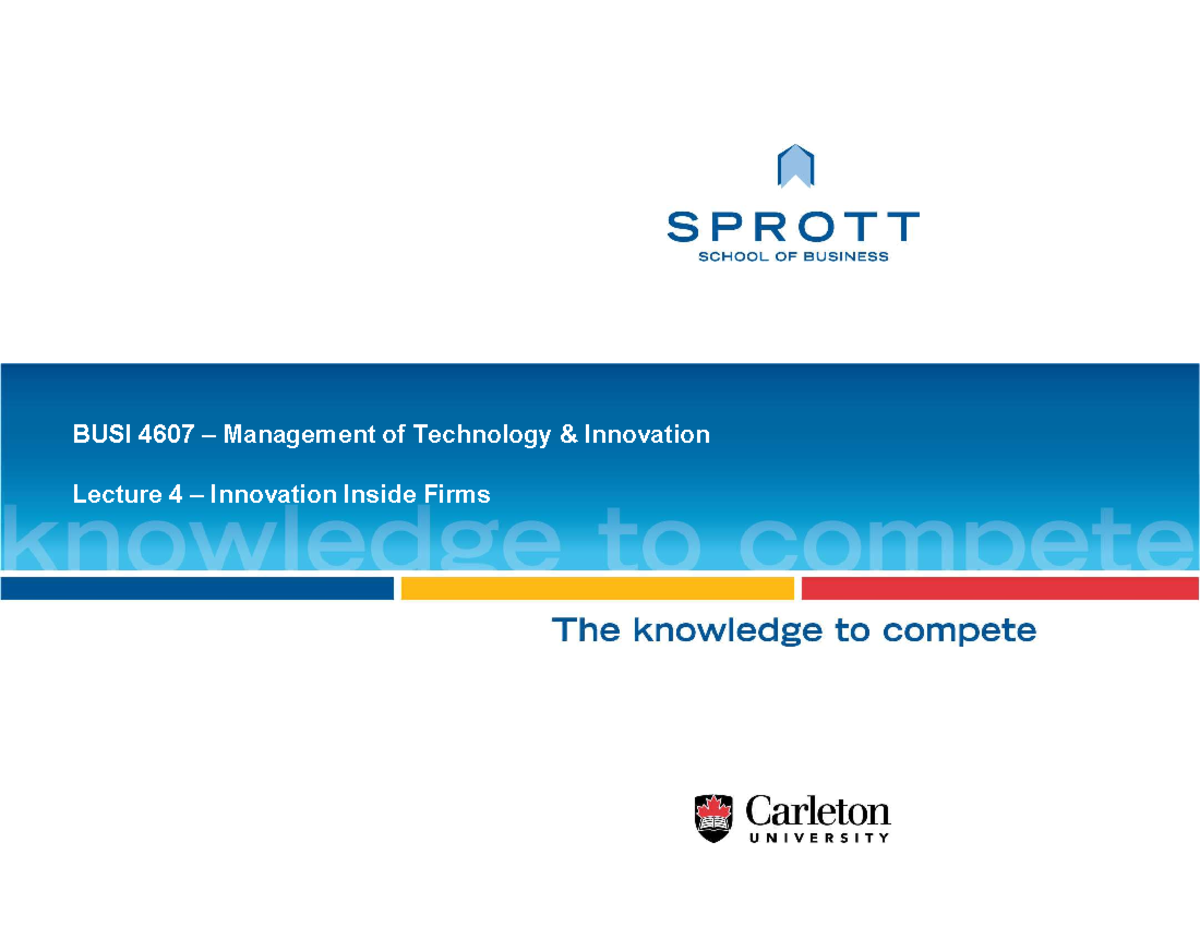 SPROTT
SCHOOL OF BUSINESS

BUSI 4607 – Management of Technology & Innovation

Lecture 4 – Innovation Inside Firms

knowledge to compete

The knowledge to compete

Carleton
UNIVERSITY